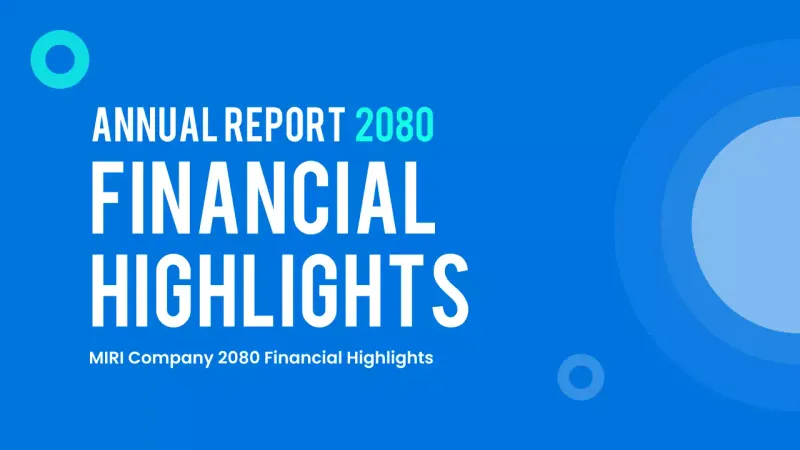 ANNUAL REPORT 2080

FINANCIAL HIGHLIGHTS

MIRI Company 2080 Financial Highlights